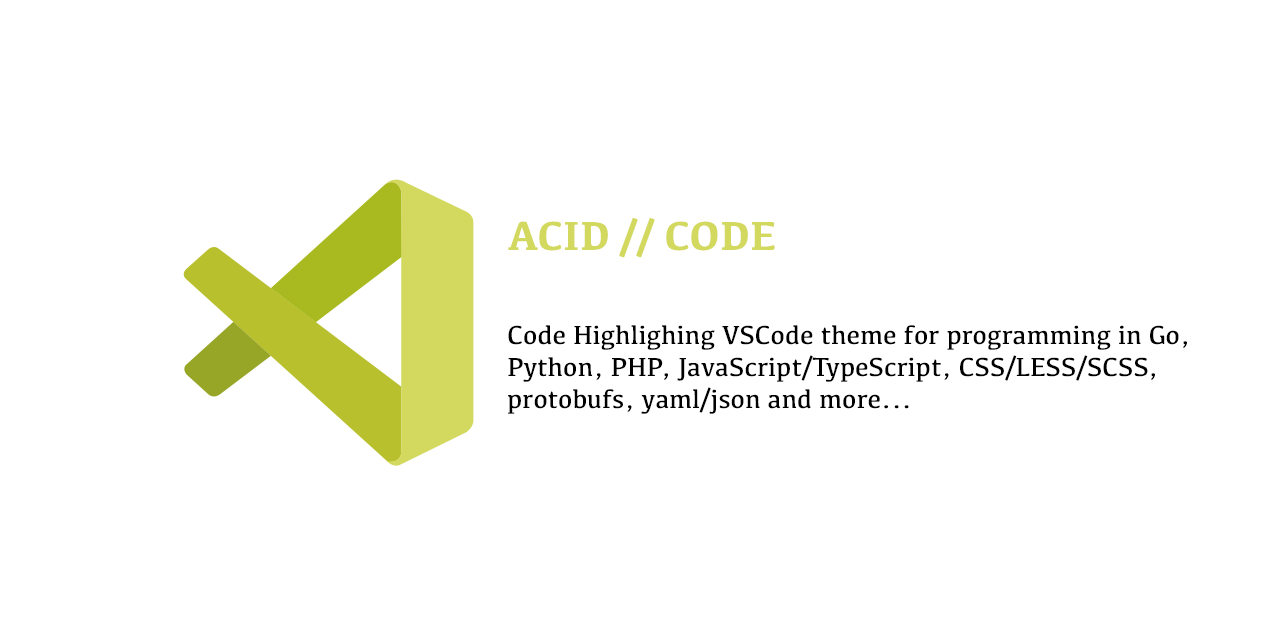 ACID // CODE

Code Highlighing VSCode theme for programming in Go, Python, PHP, JavaScript/TypeScript, CSS/LESS/SCSS, protobufs, yaml/json and more...